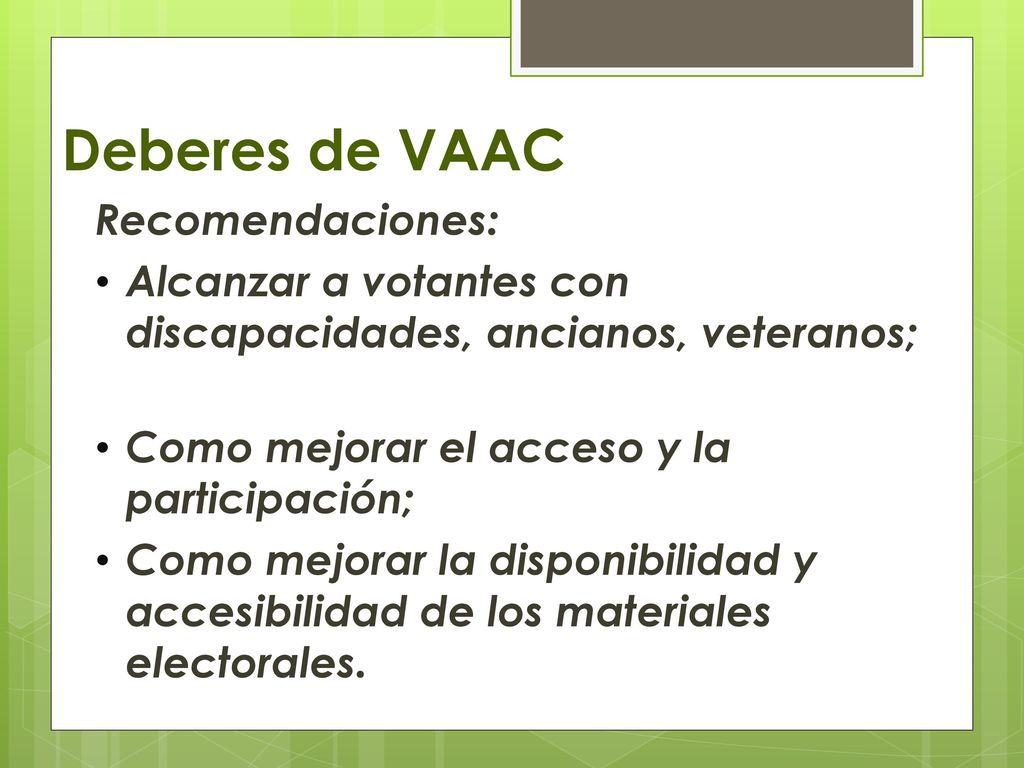 Deberes de VAAC

Recomendaciones:

• Alcanzar a votantes con discapacidades, ancianos, veteranos;

• Como mejorar el acceso y la participación;

• Como mejorar la disponibilidad y accesibilidad de los materiales electorales.